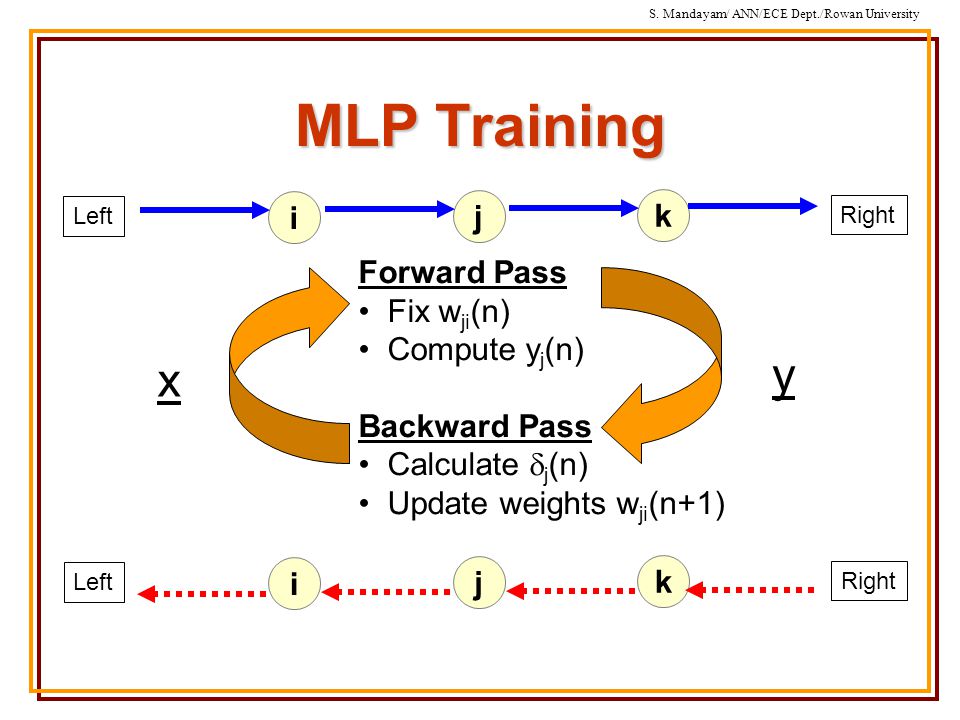 S. Mandayam/ ANN/ECE Dept./Rowan University

MLP Training

Left i j k Right

Forward Pass
• Fix $w_{ji}(n)$
• Compute $y_j(n)$

x

y

Backward Pass
• Calculate $\delta_j(n)$
• Update weights $w_{ji}(n+1)$

Left i j k Right